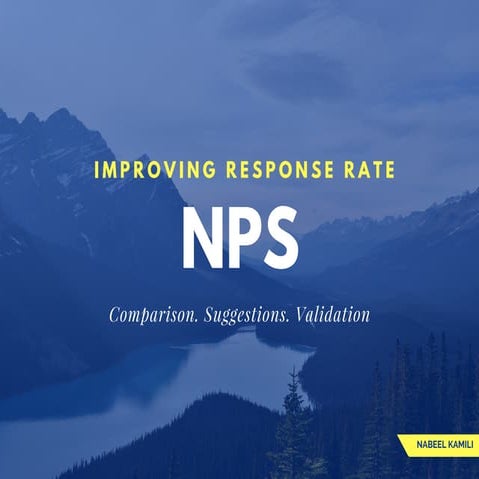 IMPROVING RESPONSE RATE

NPS

Comparison. Suggestions. Validation

NABEEL KAMILI